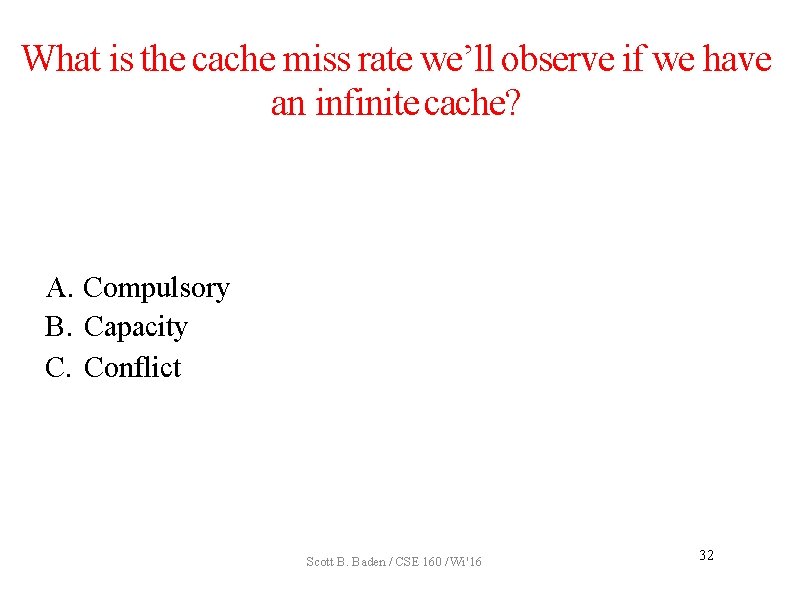 What is the cache miss rate we'll observe if we have an infinite cache?

A. Compulsory
B. Capacity
C. Conflict

Scott B. Baden / CSE 160 / Wi'16

32